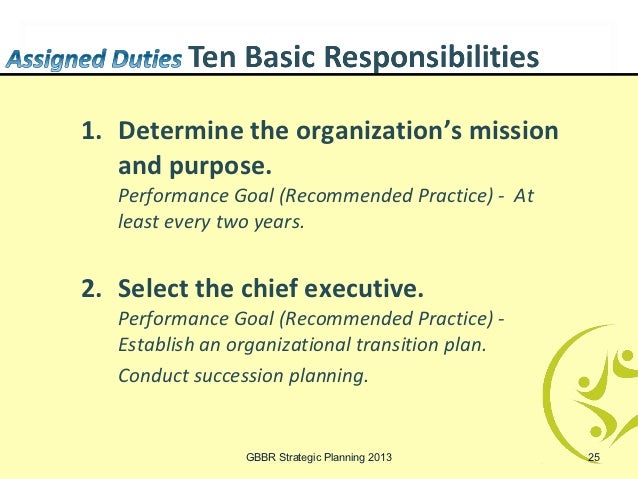 Assigned Duties Ten Basic Responsibilities

1. Determine the organization's mission and purpose.
Performance Goal (Recommended Practice) - At least every two years.

2. Select the chief executive.
Performance Goal (Recommended Practice) - Establish an organizational transition plan.
Conduct succession planning.

GBBR Strategic Planning 2013

25